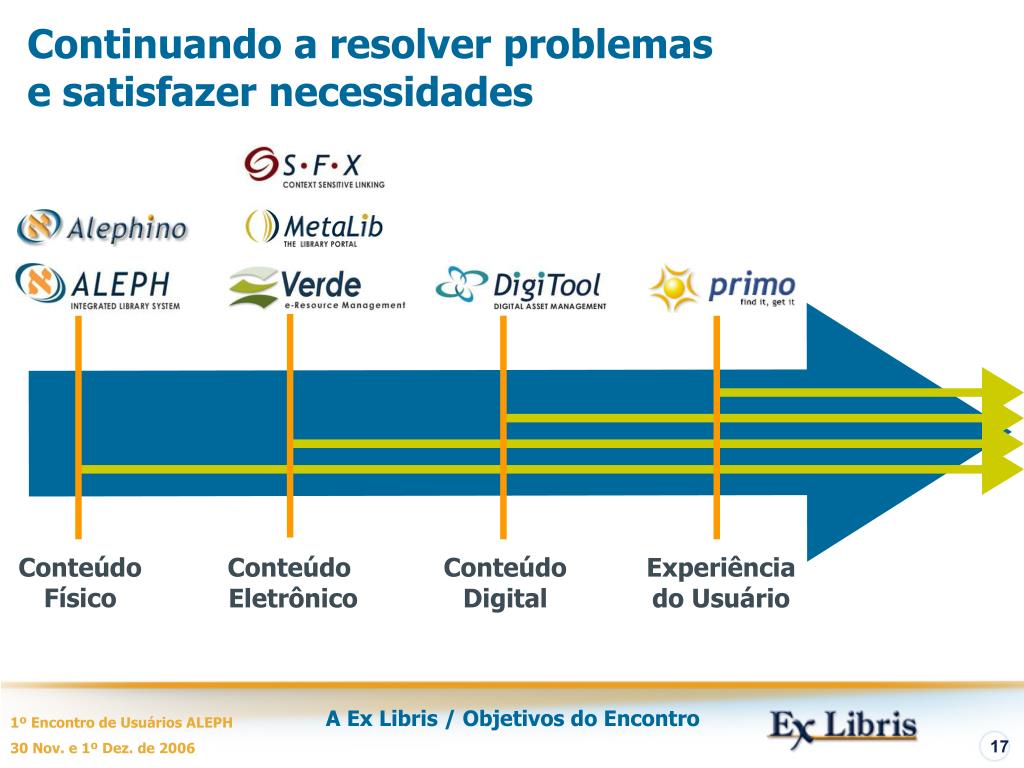 Continuando a resolver problemas e satisfazer necessidades

S·F·X
CONTEXT SENSITIVE LINKING

Alephino

MetaLib
THE LIBRARY PORTAL

ALEPH
INTEGRATED LIBRARY SYSTEM

Verde
e-Resource Management

DigiTool
DIGITAL ASSET MANAGEMENT

primo
find it, get it

Conteúdo Físico

Conteúdo Eletrônico

Conteúdo Digital

Experiência do Usuário

1º Encontro de Usuários ALEPH
30 Nov. e 1º Dez. de 2006

A Ex Libris / Objetivos do Encontro

Ex Libris

17